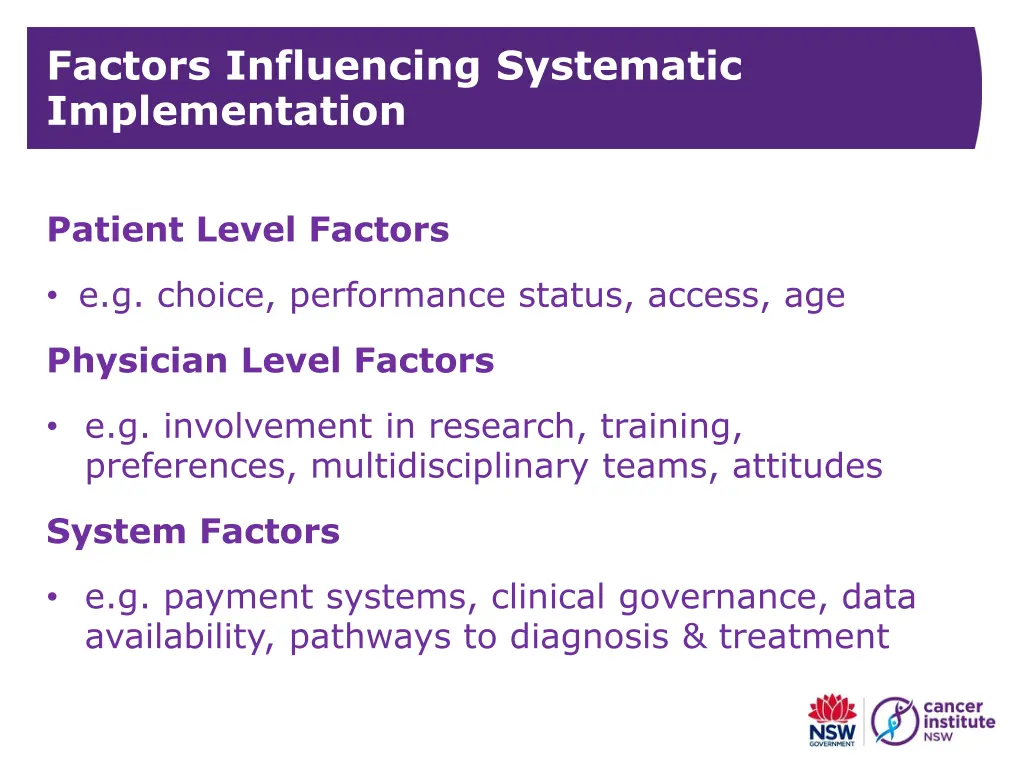 Factors Influencing Systematic Implementation

Patient Level Factors

• e.g. choice, performance status, access, age

Physician Level Factors

• e.g. involvement in research, training, preferences, multidisciplinary teams, attitudes

System Factors

• e.g. payment systems, clinical governance, data availability, pathways to diagnosis & treatment

NSW GOVERNMENT

cancer institute NSW